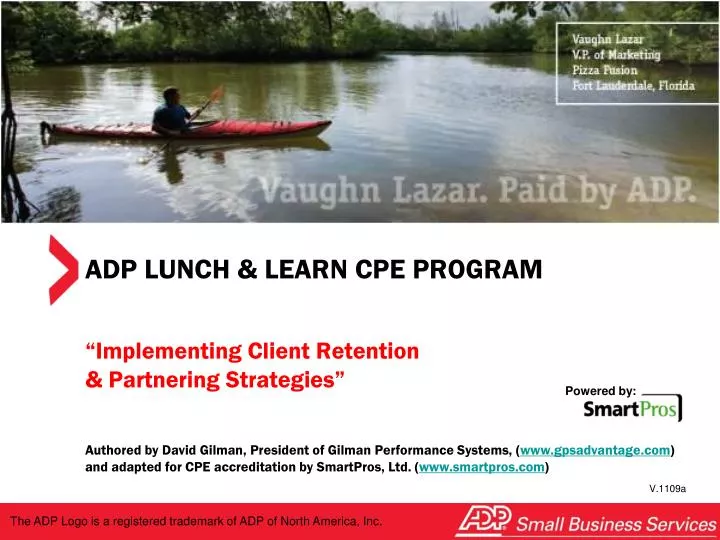 Vaughn Lazar
V.P. of Marketing
Pizza Fusion
Fort Lauderdale, Florida

Vaughn Lazar. Paid by ADP.

ADP LUNCH & LEARN CPE PROGRAM

“Implementing Client Retention & Partnering Strategies”

Powered by:
SmartPros

Authored by David Gilman, President of Gilman Performance Systems, (www.gpsadvantage.com) and adapted for CPE accreditation by SmartPros, Ltd. (www.smartpros.com)

V.1109a

The ADP Logo is a registered trademark of ADP of North America, Inc.

ADP Small Business Services